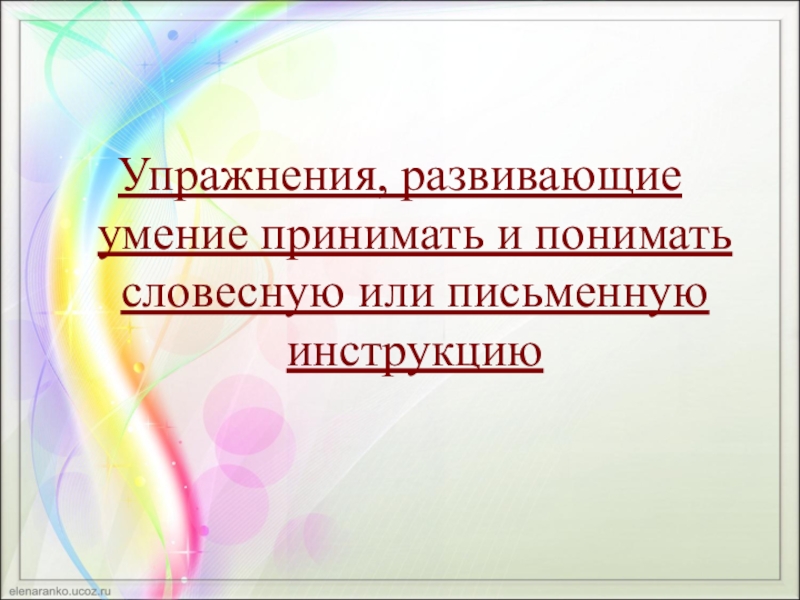 Упражнения, развивающие умение принимать и понимать словесную или письменную инструкцию

elenaranko.ucoz.ru